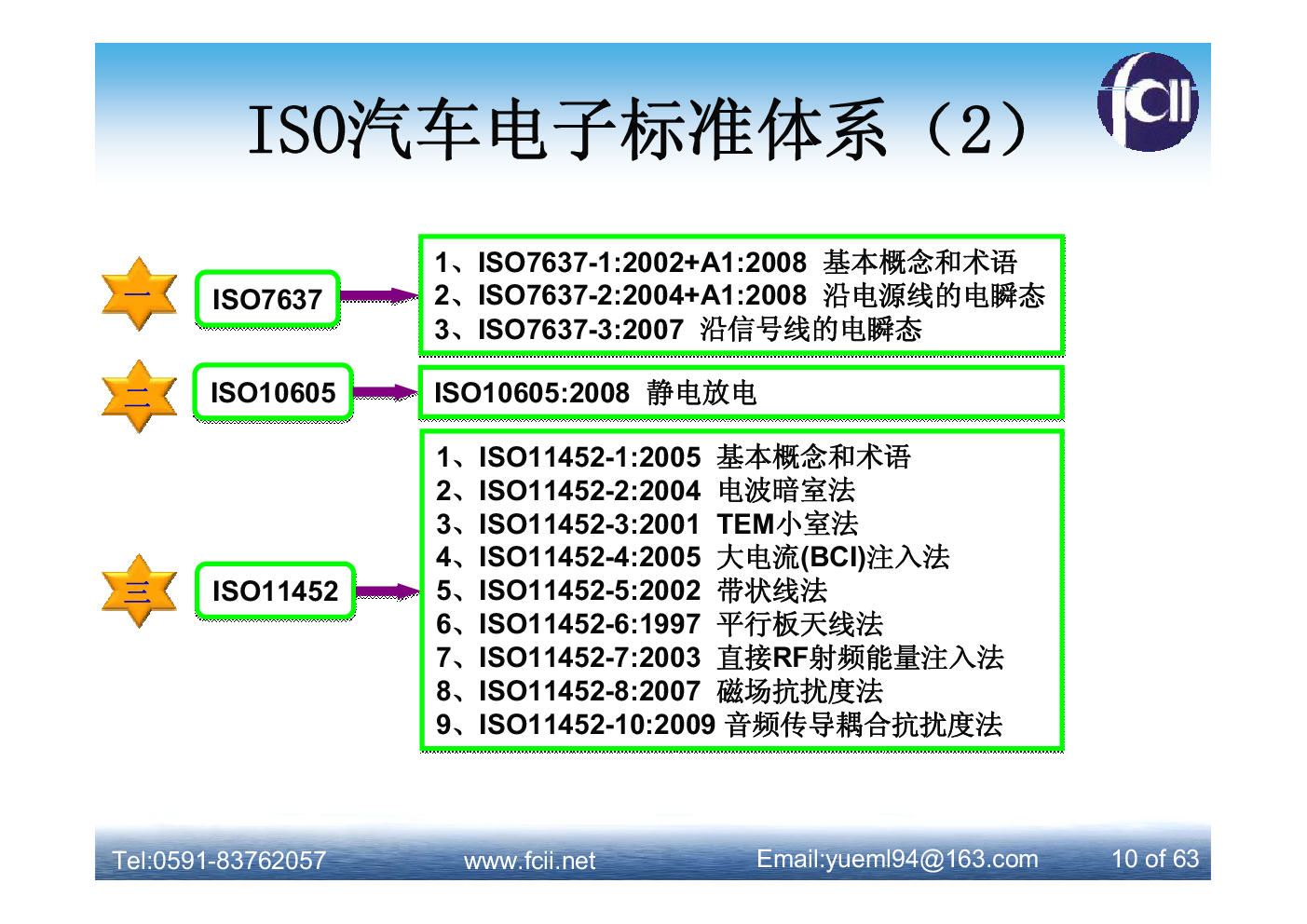 ISO汽车电子标准体系（2）

fcii

一

ISO7637

1、ISO7637-1:2002+A1:2008 基本概念和术语
2、ISO7637-2:2004+A1:2008 沿电源线的电瞬态
3、ISO7637-3:2007 沿信号线的电瞬态

二

ISO10605

ISO10605:2008 静电放电

三

ISO11452

1、ISO11452-1:2005 基本概念和术语
2、ISO11452-2:2004 电波暗室法
3、ISO11452-3:2001 TEM小室法
4、ISO11452-4:2005 大电流(BCI)注入法
5、ISO11452-5:2002 带状线法
6、ISO11452-6:1997 平行板天线法
7、ISO11452-7:2003 直接RF射频能量注入法
8、ISO11452-8:2007 磁场抗扰度法
9、ISO11452-10:2009 音频传导耦合抗扰度法

Tel:0591-83762057 www.fcii.net Email:yueml94@163.com 10 of 63